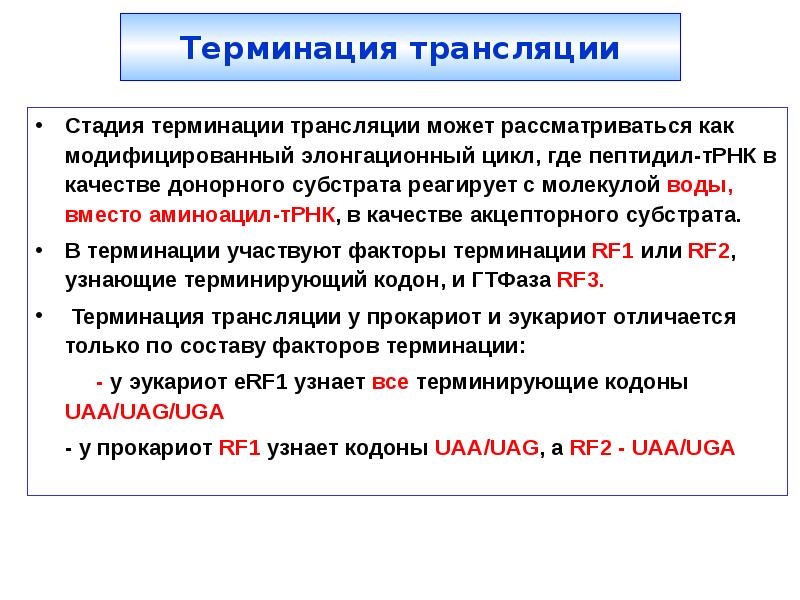 Терминация трансляции

• Стадия терминации трансляции может рассматриваться как модифицированный элонгационный цикл, где пептидил-тРНК в качестве донорного субстрата реагирует с молекулой воды, вместо аминоацил-тРНК, в качестве акцепторного субстрата.

• В терминации участвуют факторы терминации RF1 или RF2, узнающие терминирующий кодон, и ГТФаза RF3.

• Терминация трансляции у прокариот и эукариот отличается только по составу факторов терминации:

- у эукариот eRF1 узнает все терминирующие кодоны UAA/UAG/UGA

- у прокариот RF1 узнает кодоны UAA/UAG, а RF2 - UAA/UGA